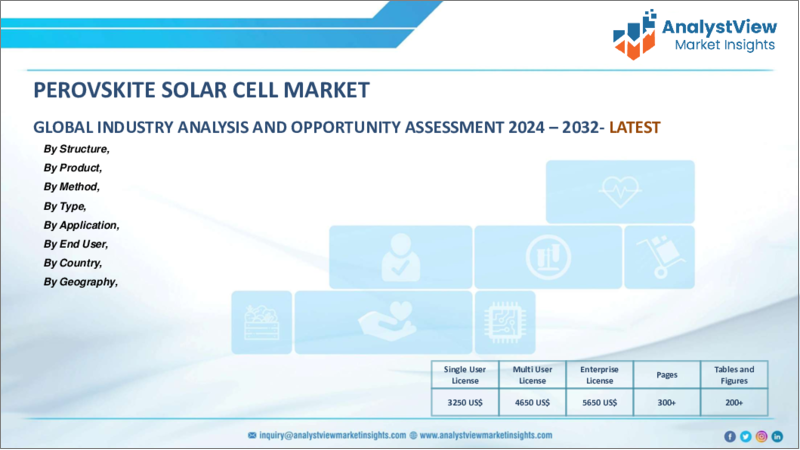 AnalystView
Market Insights

PEROVSKITE SOLAR CELL MARKET

GLOBAL INDUSTRY ANALYSIS AND OPPORTUNITY ASSESSMENT 2024 – 2032- LATEST

By Structure,
By Product,
By Method,
By Type,
By Application,
By End User,
By Country,
By Geography,

| Single User License | Multi User License | Enterprise License | Pages | Tables and Figures |
|---|---|---|---|---|
| 3250 US$ | 4650 US$ | 5650 US$ | 300+ | 200+ |

inquiry@analystviewmarketinsights.com www.analystviewmarketinsights.com